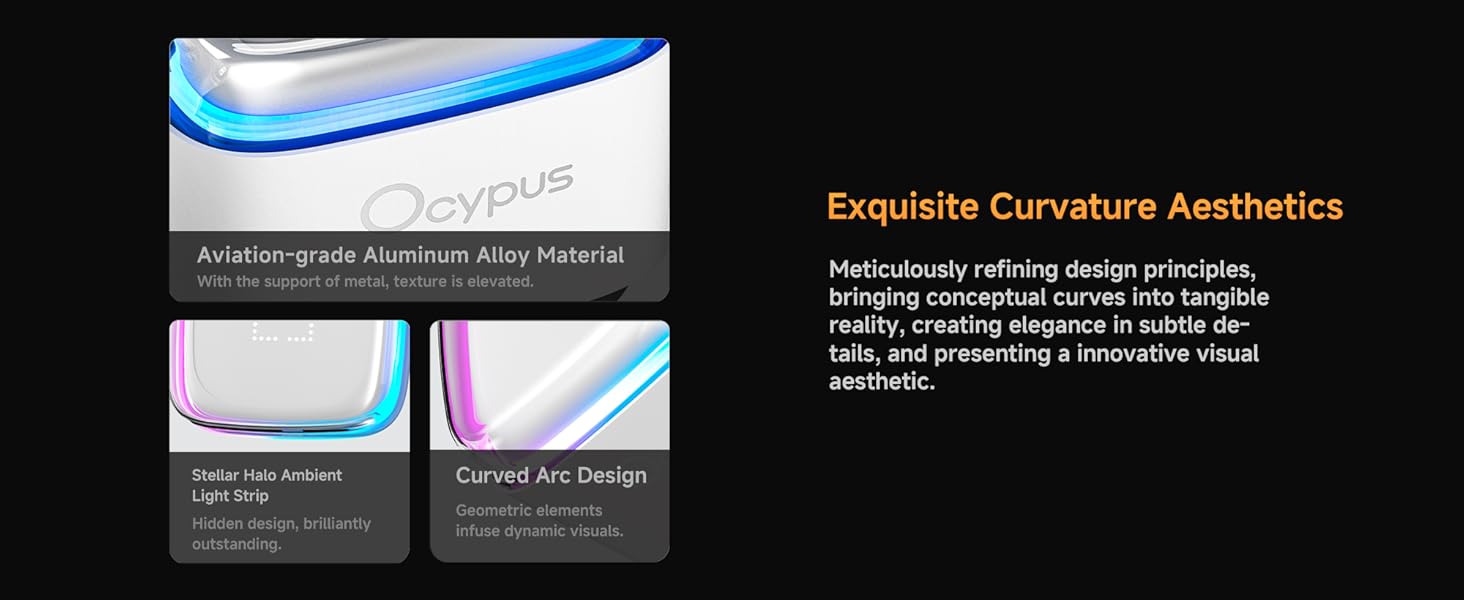 Ocypus

Aviation-grade Aluminum Alloy Material
With the support of metal, texture is elevated.

Stellar Halo Ambient Light Strip
Hidden design, brilliantly outstanding.

Curved Arc Design
Geometric elements infuse dynamic visuals.

Exquisite Curvature Aesthetics

Meticulously refining design principles, bringing conceptual curves into tangible reality, creating elegance in subtle details, and presenting a innovative visual aesthetic.